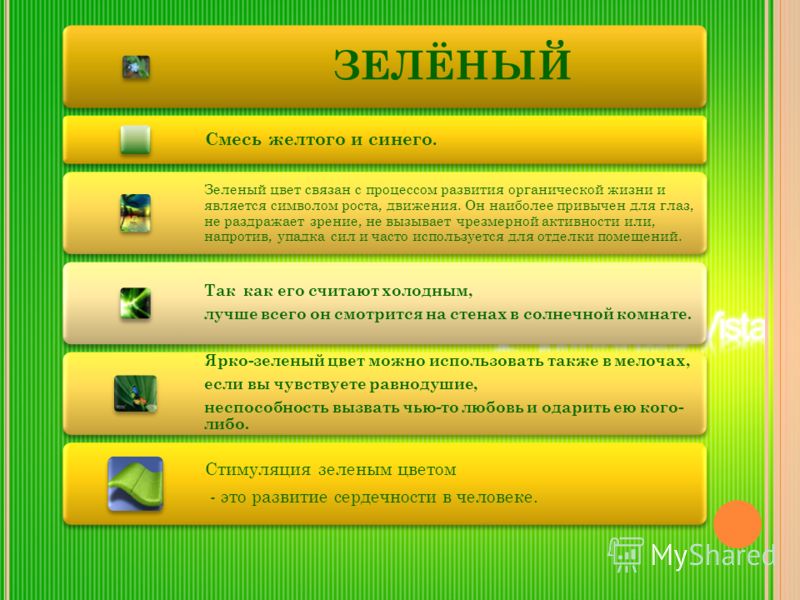 ЗЕЛЁНЫЙ

Смесь желтого и синего.

Зеленый цвет связан с процессом развития органической жизни и является символом роста, движения. Он наиболее привычен для глаз, не раздражает зрение, не вызывает чрезмерной активности или, напротив, упадка сил и часто используется для отделки помещений.

Так как его считают холодным,
лучше всего он смотрится на стенах в солнечной комнате.

Vista

Ярко-зеленый цвет можно использовать также в мелочах,
если вы чувствуете равнодушие,
неспособность вызвать чью-то любовь и одарить ею кого-либо.

Стимуляция зеленым цветом
- это развитие сердечности в человеке.

MyShared